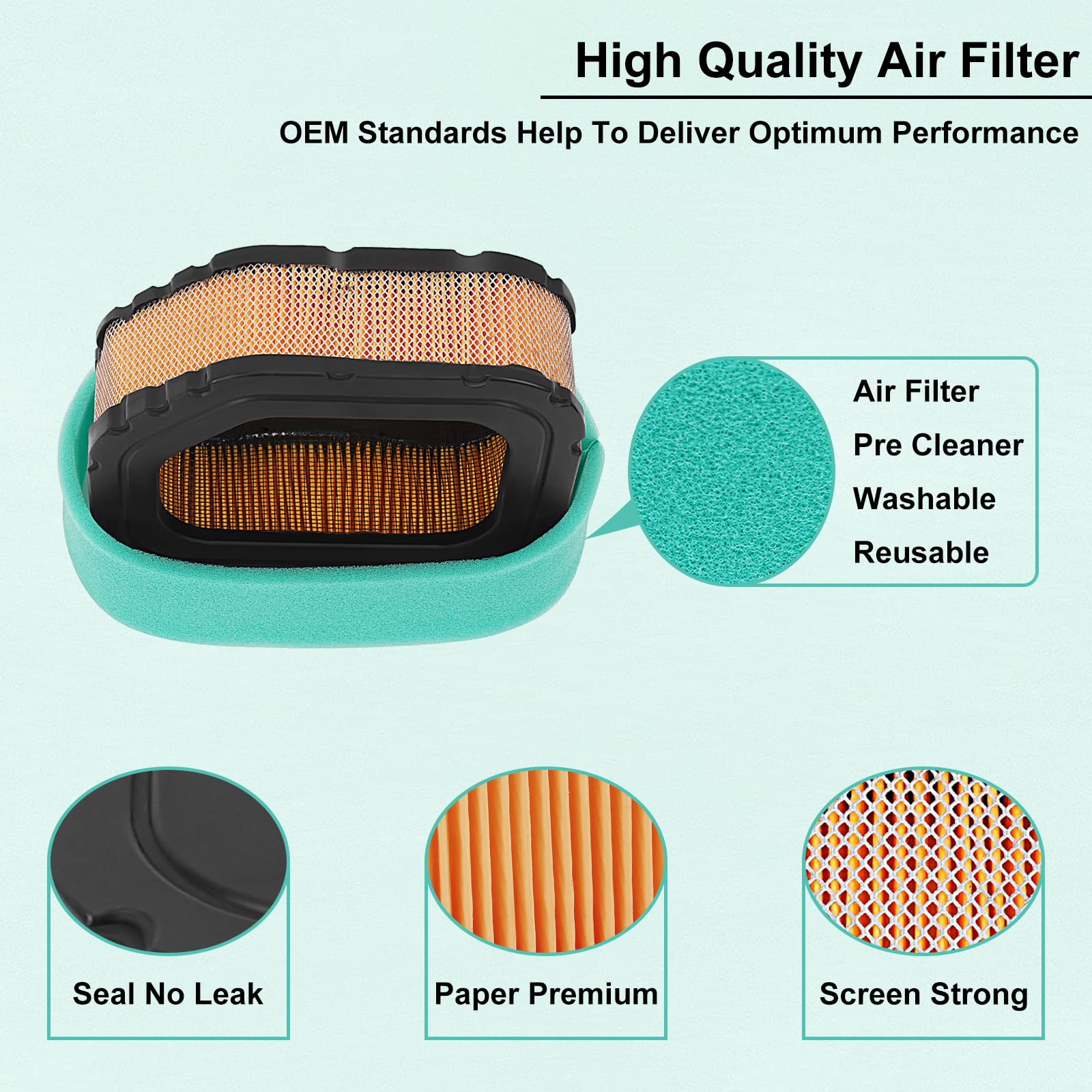 High Quality Air Filter

OEM Standards Help To Deliver Optimum Performance

Air Filter
Pre Cleaner
Washable
Reusable

Seal No Leak

Paper Premium

Screen Strong